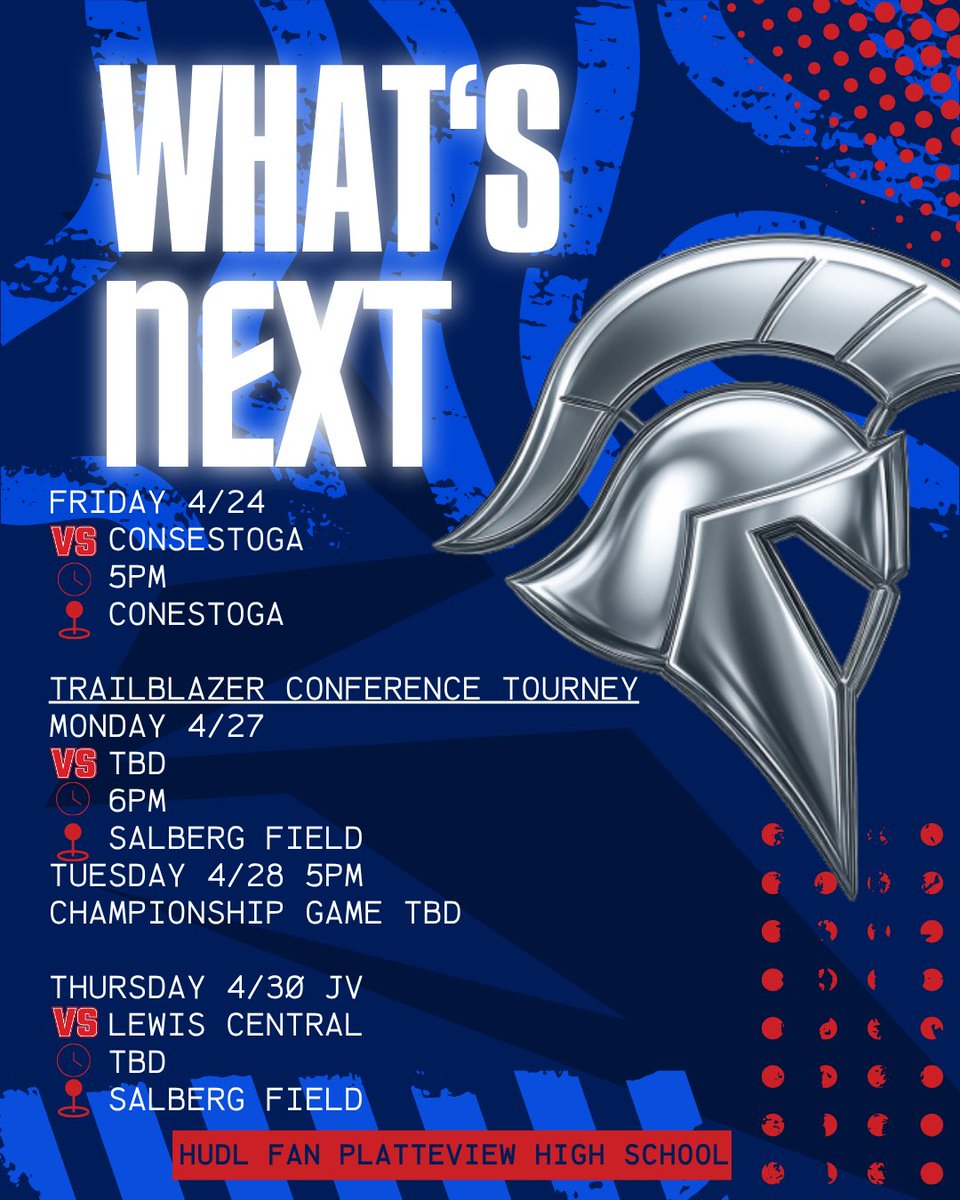 WHAT'S NEXT

FRIDAY 4/24
VS CONSESTOGA
5PM
CONESTOGA

TRAILBLAZER CONFERENCE TOURNEY
MONDAY 4/27
VS TBD
6PM
SALBERG FIELD
TUESDAY 4/28 5PM
CHAMPIONSHIP GAME TBD

THURSDAY 4/30 JV
VS LEWIS CENTRAL
TBD
SALBERG FIELD

HUDL FAN PLATTEVIEW HIGH SCHOOL